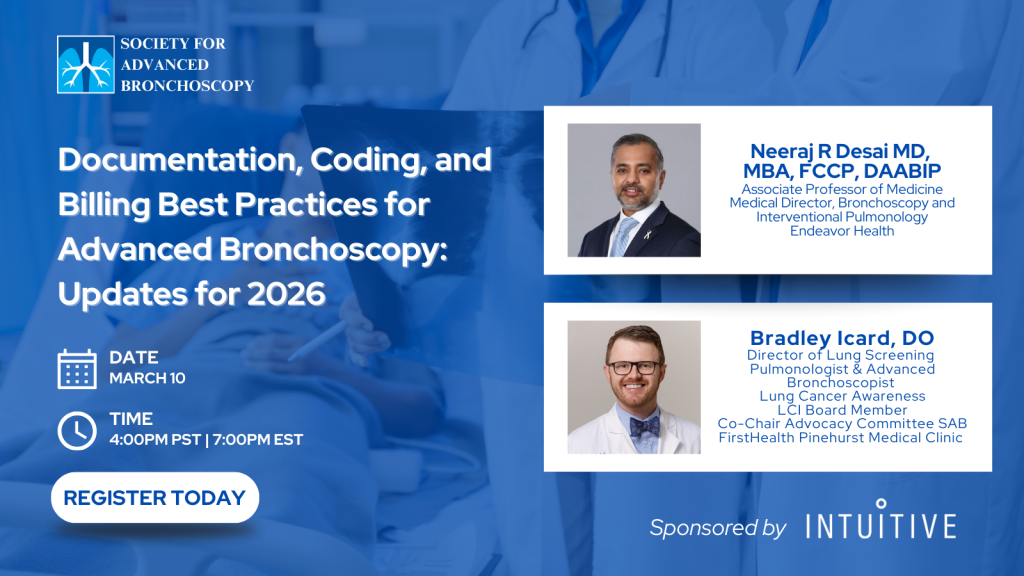 SOCIETY FOR ADVANCED BRONCHOSCOPY

Documentation, Coding, and Billing Best Practices for Advanced Bronchoscopy: Updates for 2026

DATE
MARCH 10

TIME
4:00PM PST | 7:00PM EST

REGISTER TODAY

Neeraj R Desai MD, MBA, FCCP, DAABIP
Associate Professor of Medicine
Medical Director, Bronchoscopy and Interventional Pulmonology
Endeavor Health

Bradley Icard, DO
Director of Lung Screening
Pulmonologist & Advanced Bronchoscopist
Lung Cancer Awareness
LCI Board Member
Co-Chair Advocacy Committee SAB
FirstHealth Pinehurst Medical Clinic

Sponsored by INTUITIVE